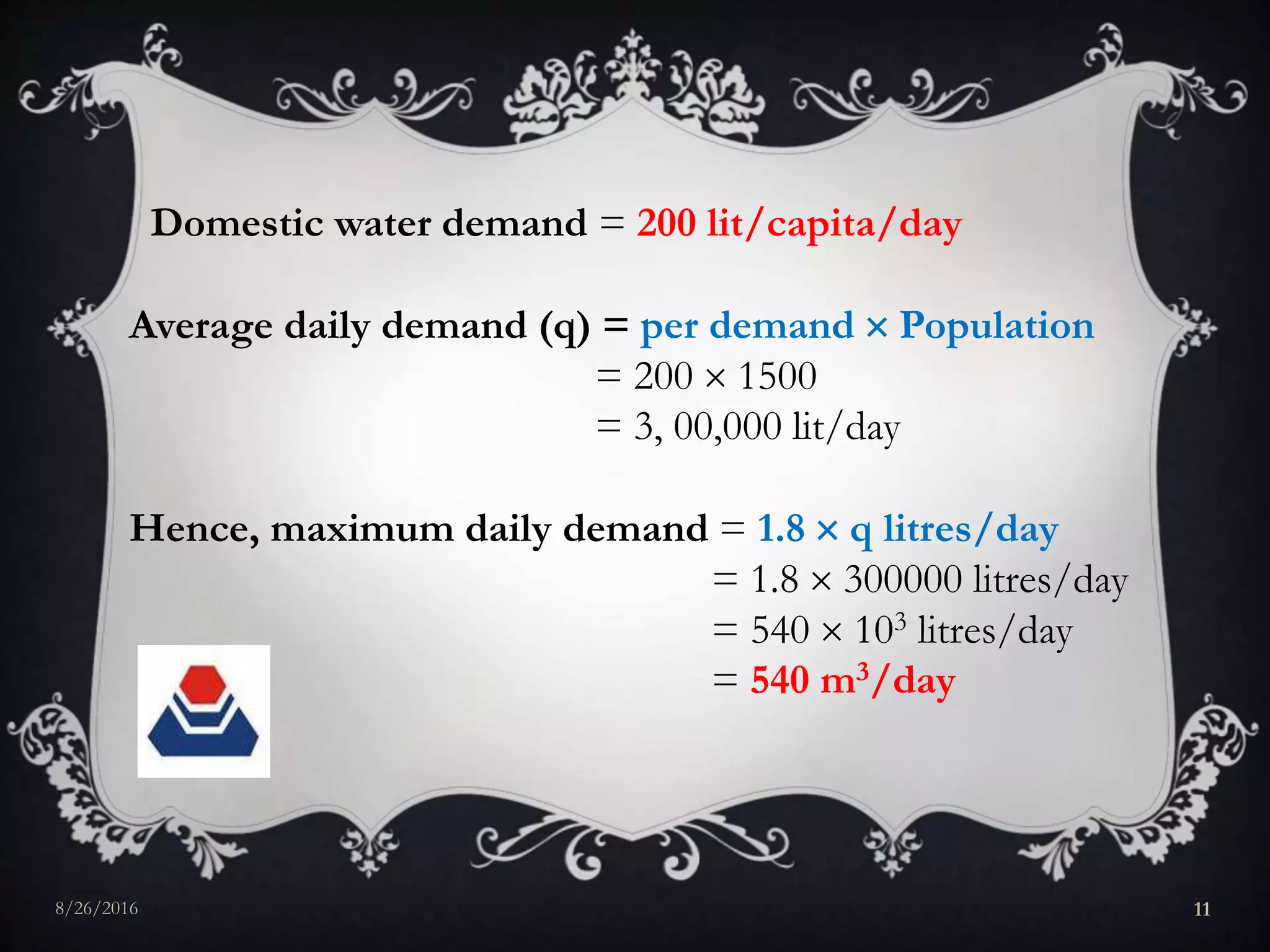 Domestic water demand = 200 lit/capita/day

Average daily demand (q) = per demand × Population
= 200 × 1500
= 3, 00,000 lit/day

Hence, maximum daily demand = 1.8 × q litres/day
= 1.8 × 300000 litres/day
= 540 × $10^3$ litres/day
= 540 $m^3$/day

8/26/2016

11